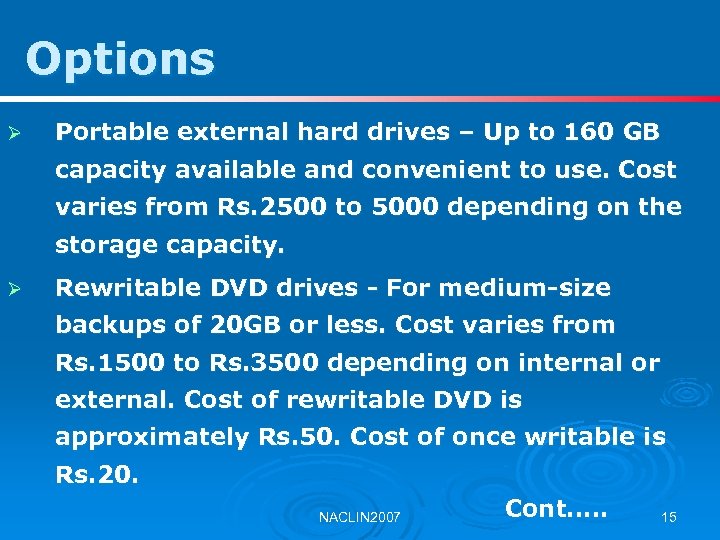 Options

➢ Portable external hard drives – Up to 160 GB capacity available and convenient to use. Cost varies from Rs.2500 to 5000 depending on the storage capacity.

➢ Rewritable DVD drives - For medium-size backups of 20GB or less. Cost varies from Rs.1500 to Rs.3500 depending on internal or external. Cost of rewritable DVD is approximately Rs.50. Cost of once writable is Rs.20.

Cont.....

NACLIN2007

15